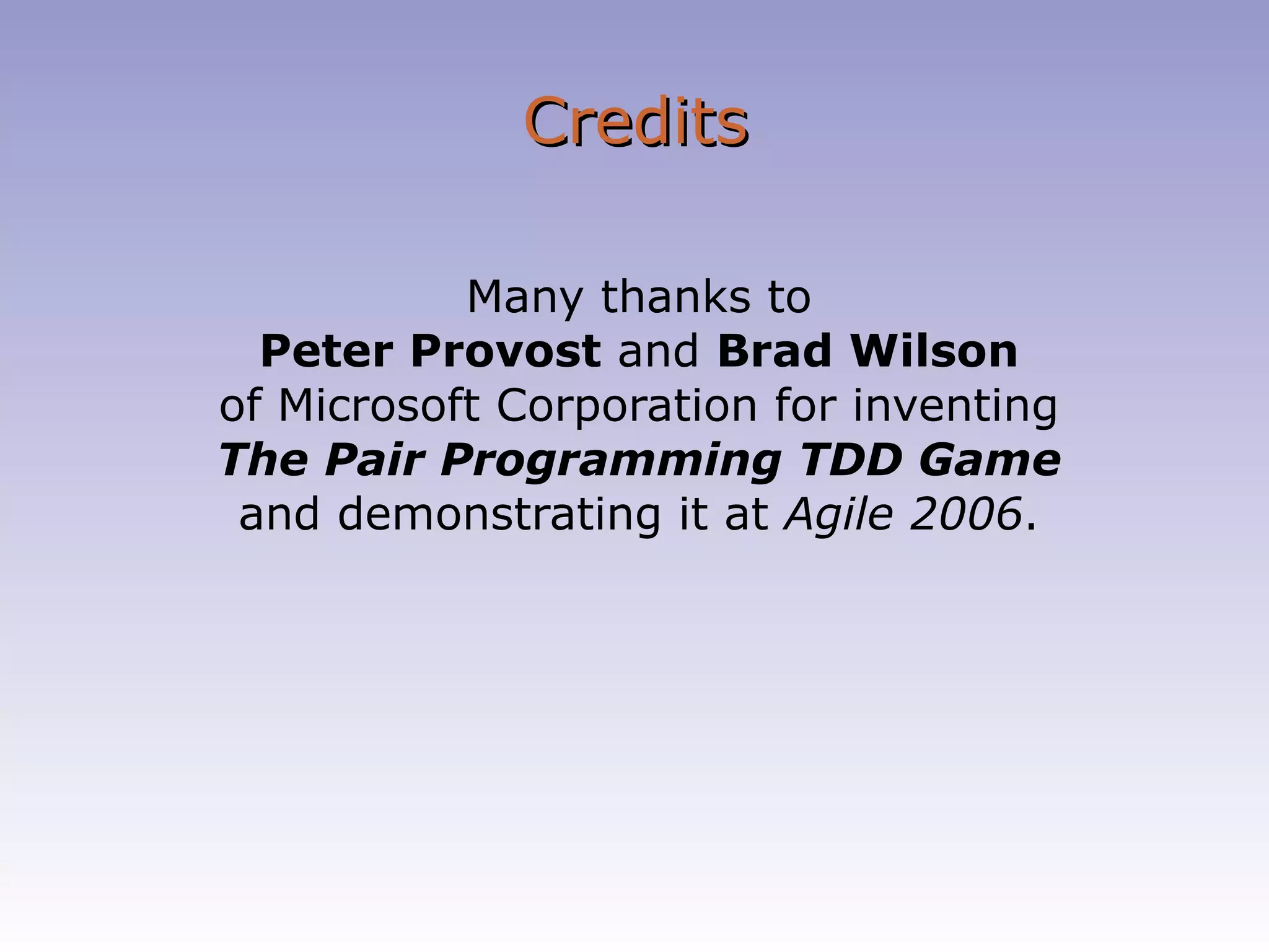 Credits

Many thanks to
Peter Provost and Brad Wilson
of Microsoft Corporation for inventing
The Pair Programming TDD Game
and demonstrating it at Agile 2006.